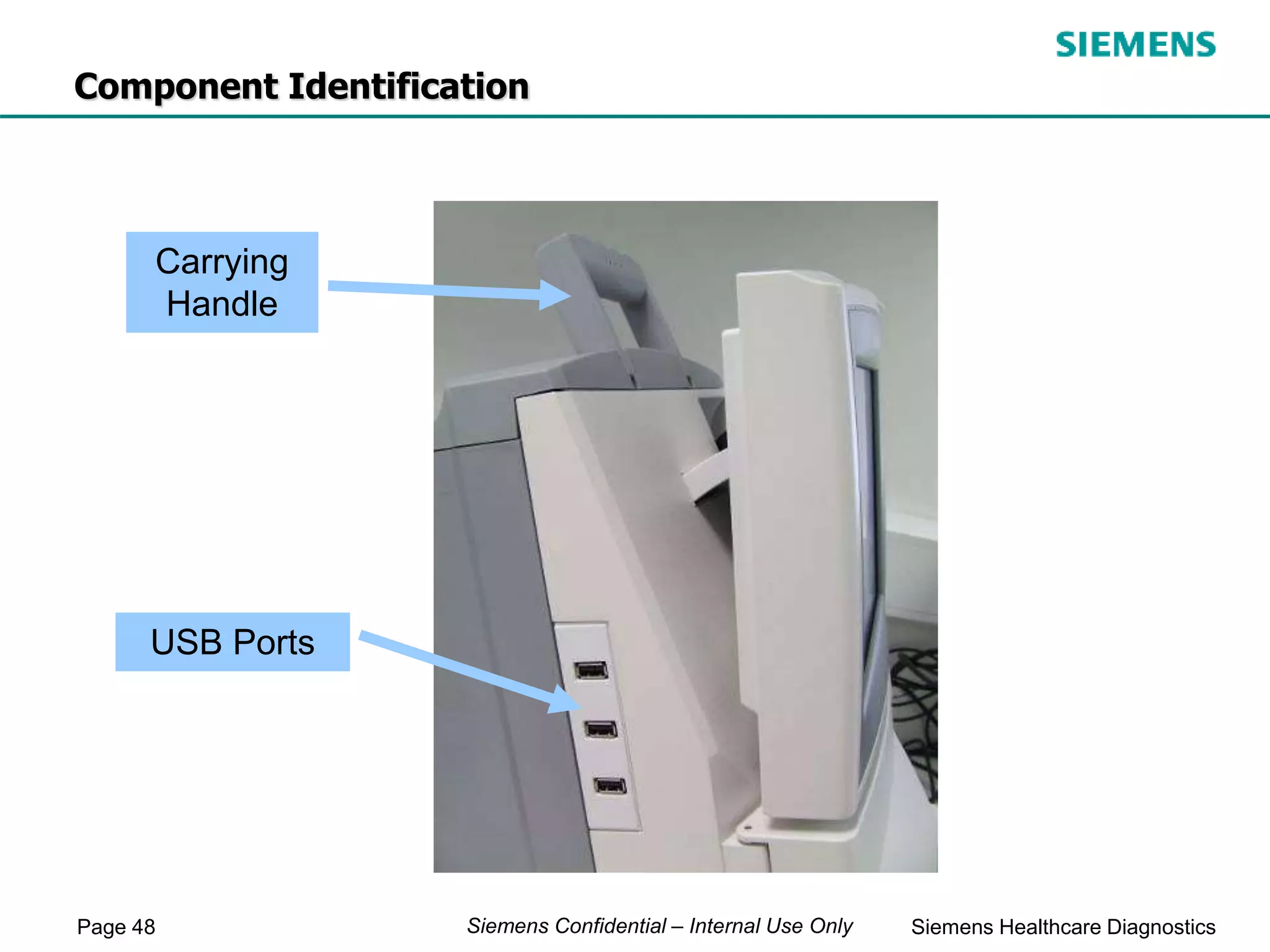 SIEMENS

Component Identification

Carrying Handle

USB Ports

Page 48

Siemens Confidential – Internal Use Only

Siemens Healthcare Diagnostics